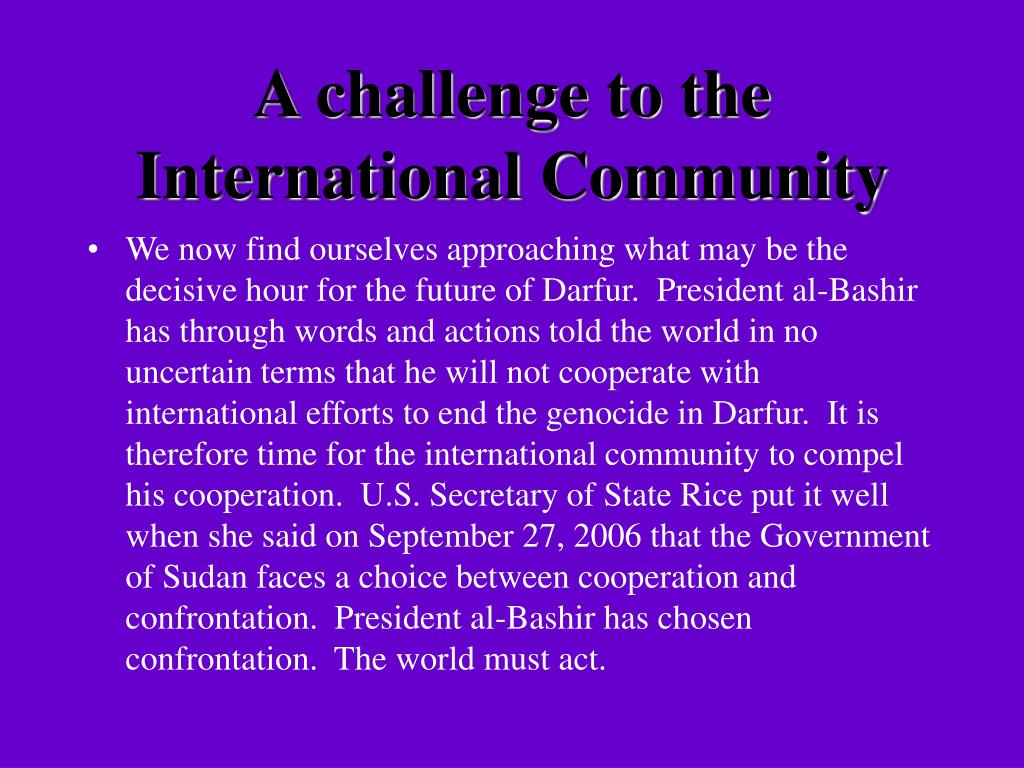 A challenge to the International Community

• We now find ourselves approaching what may be the decisive hour for the future of Darfur. President al-Bashir has through words and actions told the world in no uncertain terms that he will not cooperate with international efforts to end the genocide in Darfur. It is therefore time for the international community to compel his cooperation. U.S. Secretary of State Rice put it well when she said on September 27, 2006 that the Government of Sudan faces a choice between cooperation and confrontation. President al-Bashir has chosen confrontation. The world must act.